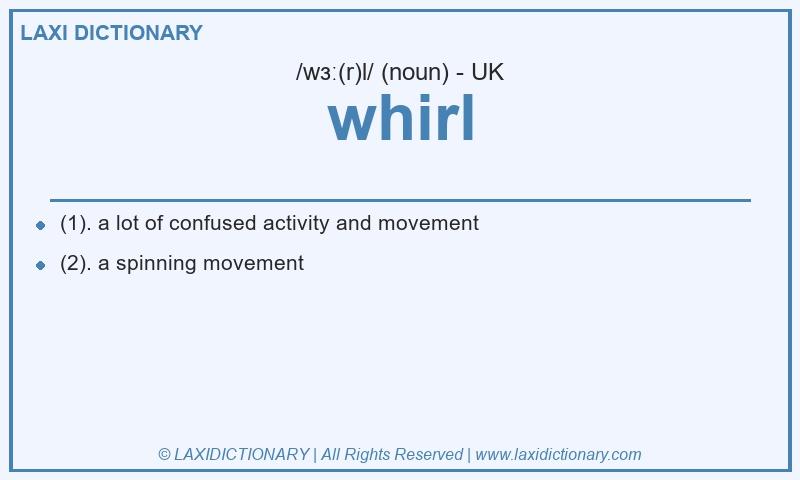 LAXI DICTIONARY

/wɜː(r)l/ (noun) - UK

whirl

- (1). a lot of confused activity and movement
- (2). a spinning movement

© LAXIDICTIONARY | All Rights Reserved | www.laxidictionary.com